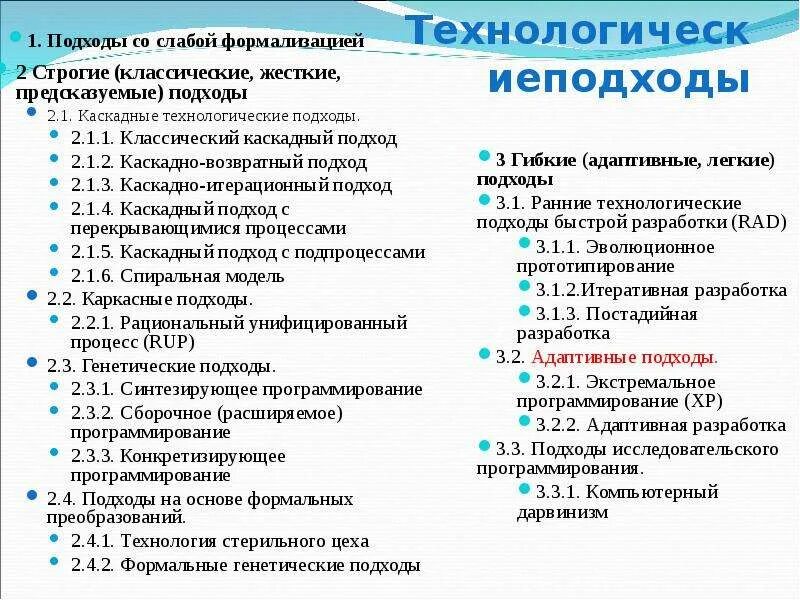 Технологическ иеподходы

1. Подходы со слабой формализацией

2 Строгие (классические, жесткие, предсказуемые) подходы

2.1. Каскадные технологические подходы.

2.1.1. Классический каскадный подход

2.1.2. Каскадно-возвратный подход

2.1.3. Каскадно-итерационный подход

2.1.4. Каскадный подход с перекрывающимися процессами

2.1.5. Каскадный подход с подпроцессами

2.1.6. Спиральная модель

2.2. Каркасные подходы.

2.2.1. Рациональный унифицированный процесс (RUP)

2.3. Генетические подходы.

2.3.1. Синтезирующее программирование

2.3.2. Сборочное (расширяемое) программирование

2.3.3. Конкретизирующее программирование

2.4. Подходы на основе формальных преобразований.

2.4.1. Технология стерильного цеха

2.4.2. Формальные генетические подходы

3 Гибкие (адаптивные, легкие) подходы

3.1. Ранние технологические подходы быстрой разработки (RAD)

3.1.1. Эволюционное прототипирование

3.1.2.Итеративная разработка

3.1.3. Постадийная разработка

3.2. Адаптивные подходы.

3.2.1. Экстремальное программирование (XP)

3.2.2. Адаптивная разработка

3.3. Подходы исследовательского программирования.

3.3.1. Компьютерный дарвинизм